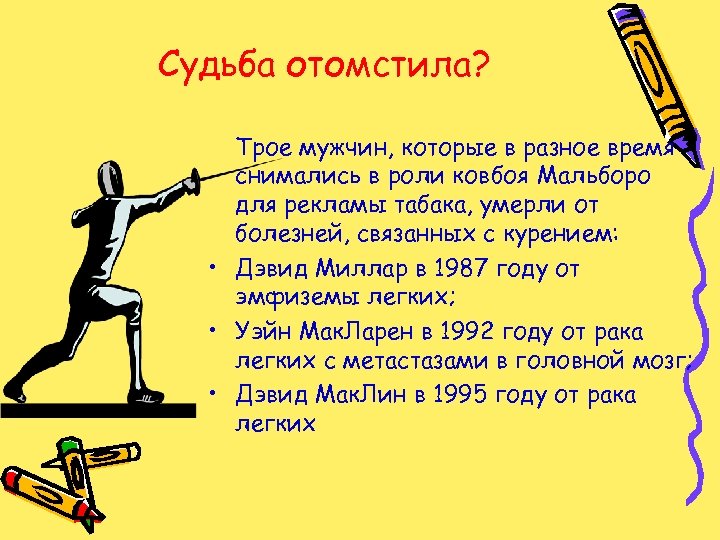 Судьба отомстила?

Трое мужчин, которые в разное время снимались в роли ковбоя Мальборо для рекламы табака, умерли от болезней, связанных с курением:

• Дэвид Миллар в 1987 году от эмфиземы легких;
• Уэйн МакЛарен в 1992 году от рака легких с метастазами в головной мозг;
• Дэвид МакЛин в 1995 году от рака легких